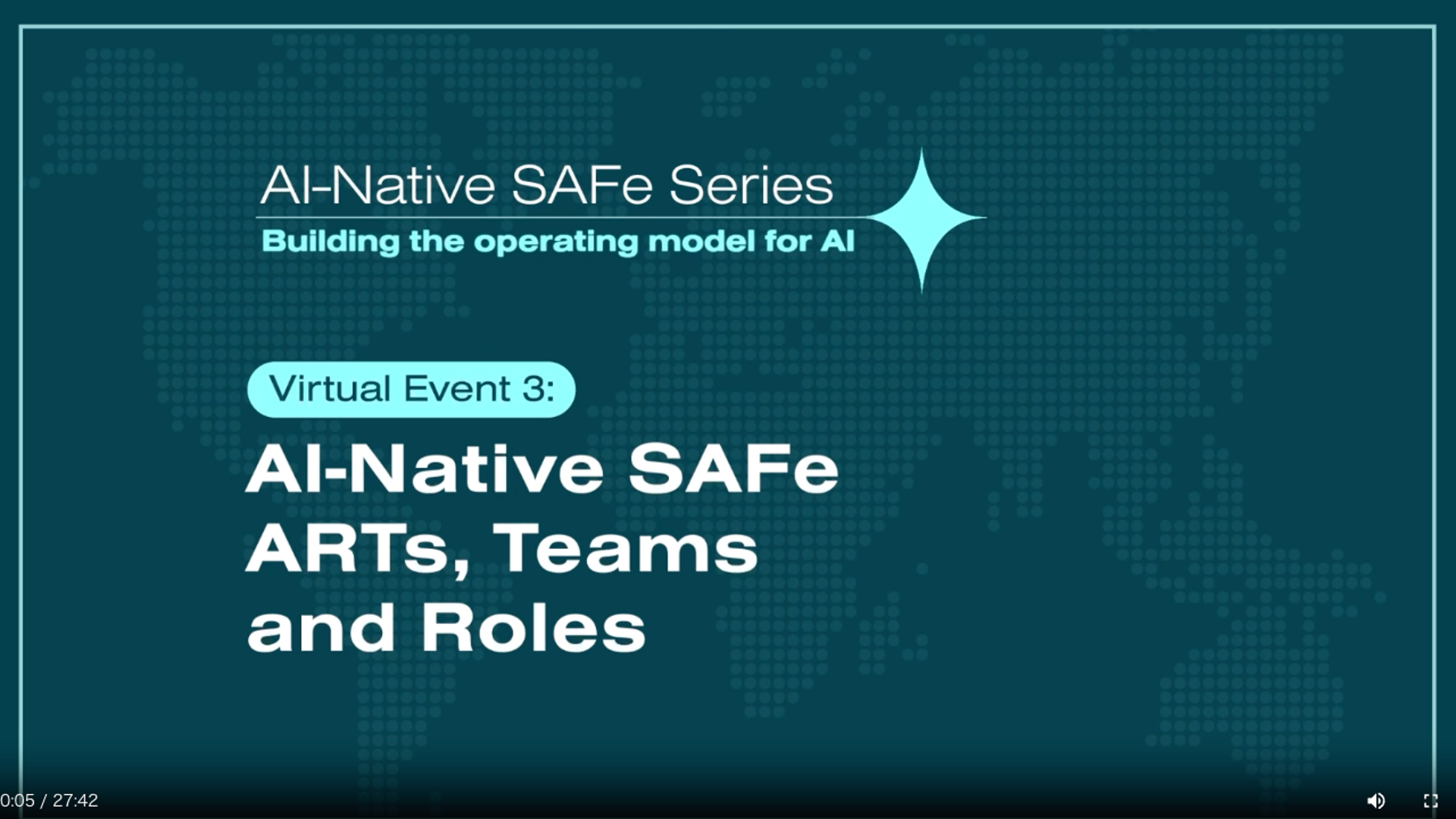 AI-Native SAFe Series
Building the operating model for AI

Virtual Event 3:

AI-Native SAFe ARTs, Teams and Roles

0:05 / 27:42